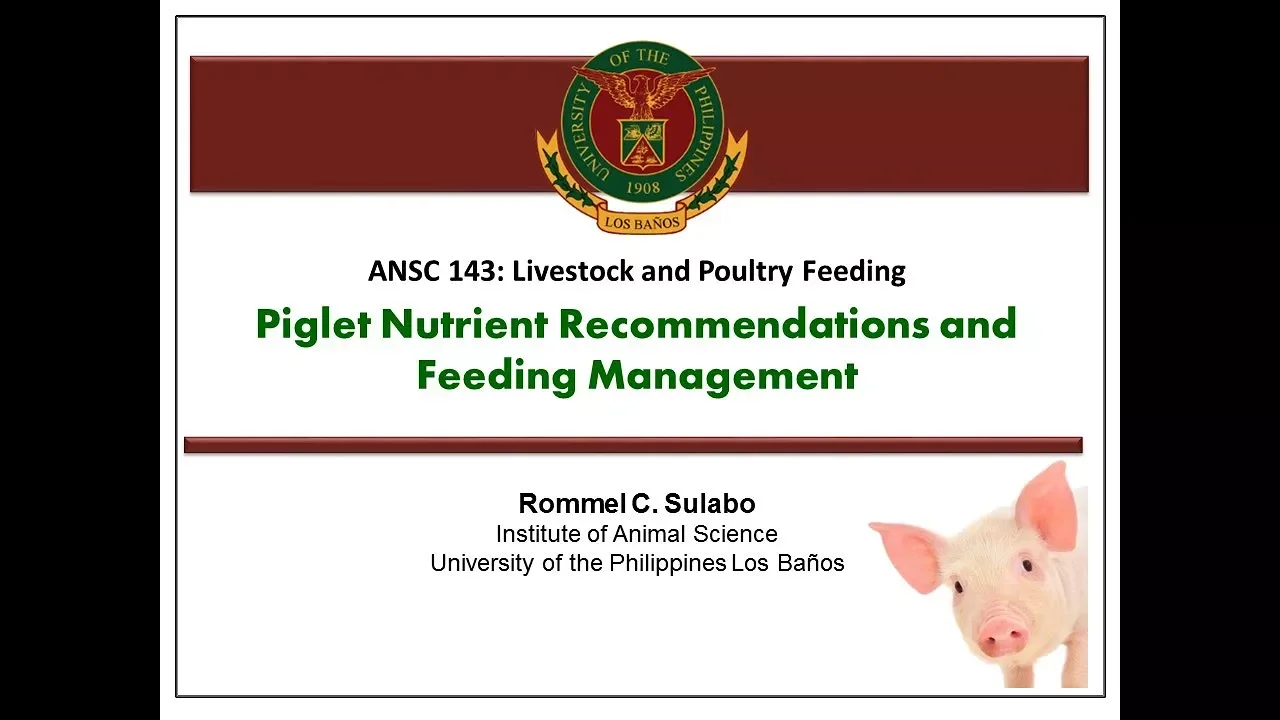 UNIVERSITY OF THE PHILIPPINES
1908
LOS BAÑOS

ANSC 143: Livestock and Poultry Feeding

Piglet Nutrient Recommendations and Feeding Management

Rommel C. Sulabo
Institute of Animal Science
University of the Philippines Los Baños